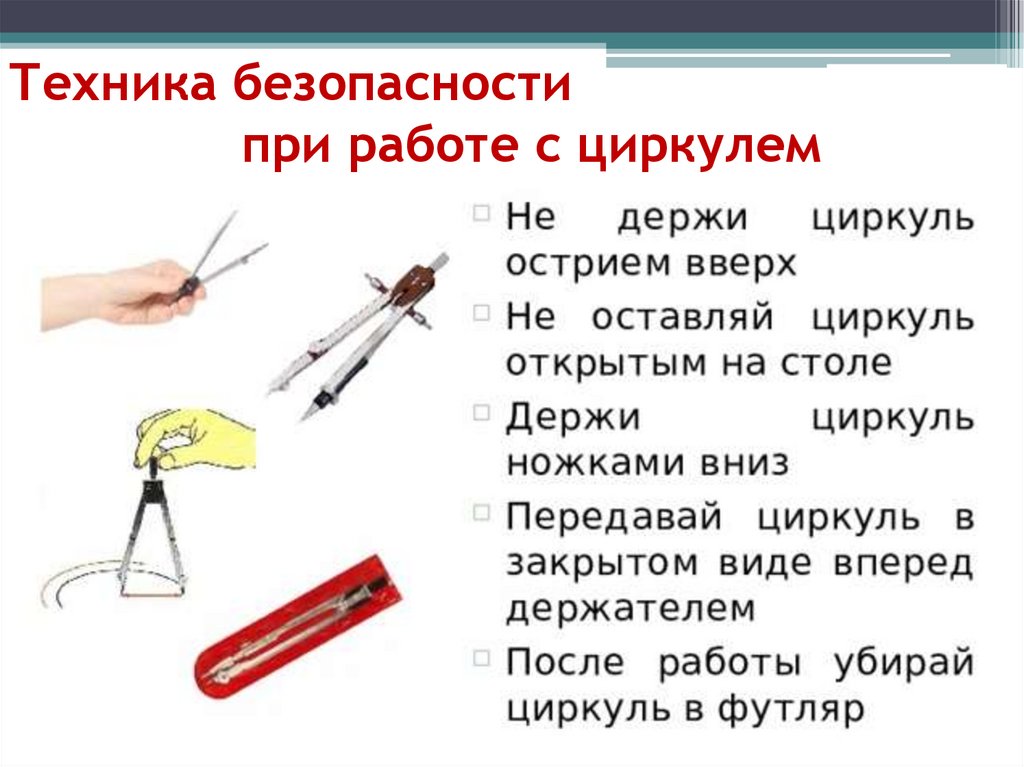 Техника безопасности
при работе с циркулем

Не держи циркуль острием вверх

Не оставляй циркуль открытым на столе

Держи циркуль ножками вниз

Передавай циркуль в закрытом виде вперед держателем

После работы убирай циркуль в футляр